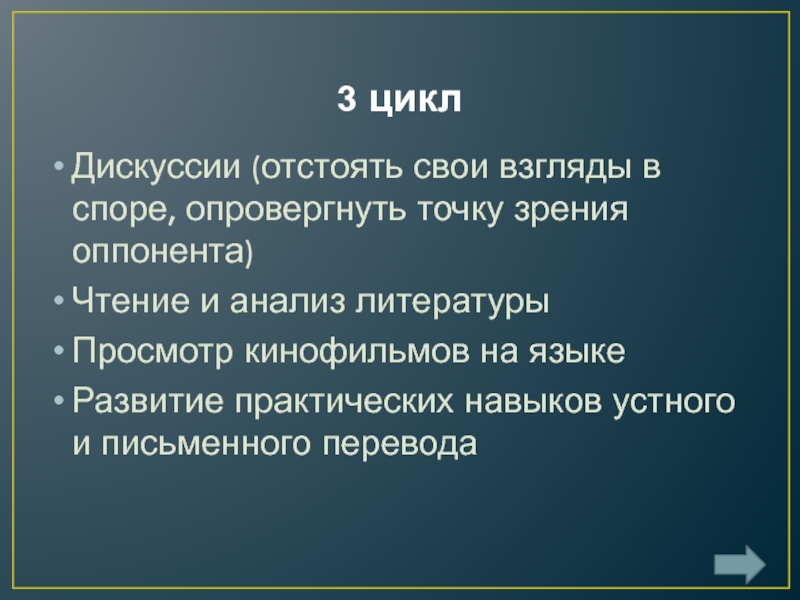 3 цикл

• Дискуссии (отстоять свои взгляды в споре, опровергнуть точку зрения оппонента)

• Чтение и анализ литературы

• Просмотр кинофильмов на языке

• Развитие практических навыков устного и письменного перевода